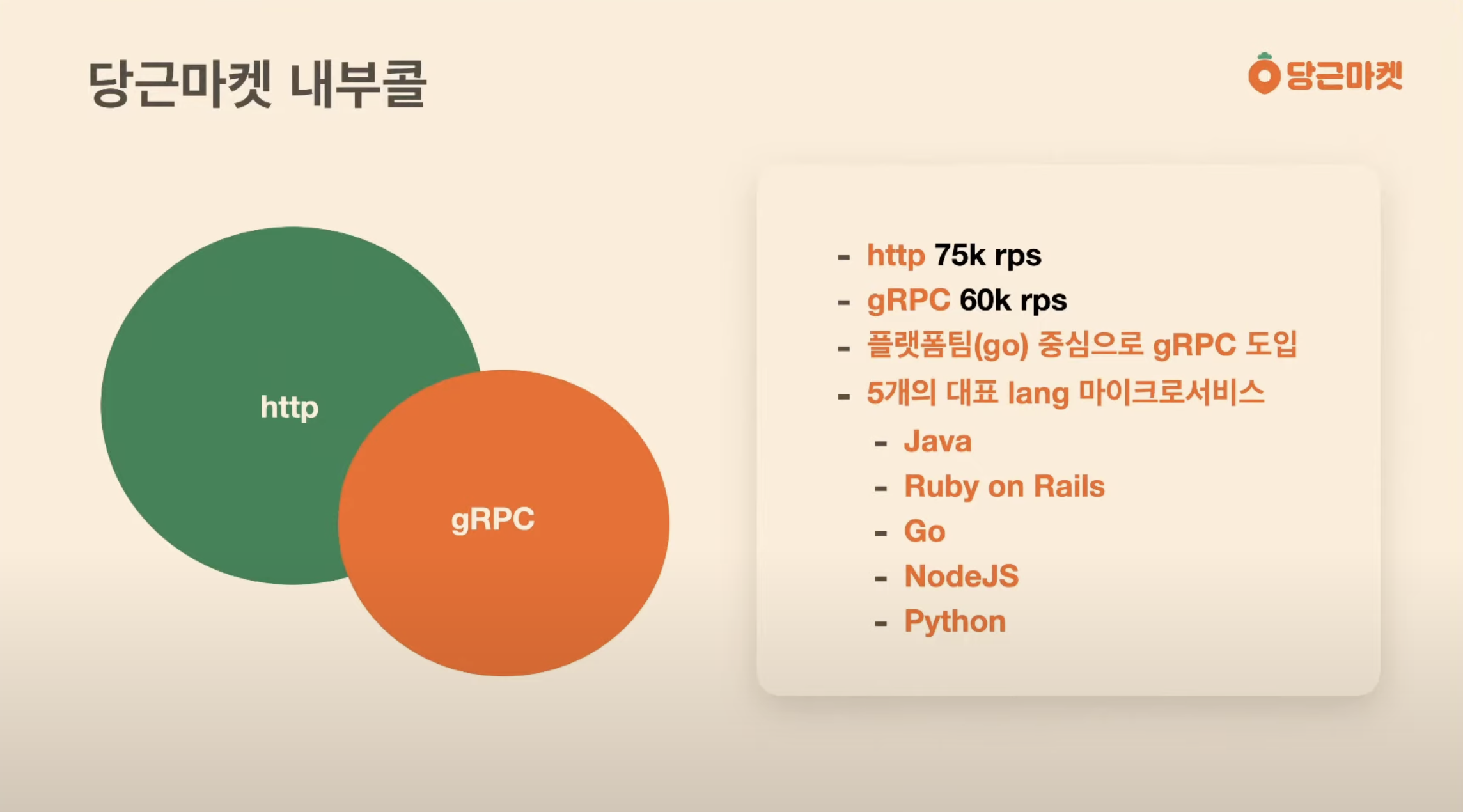 당근마켓 내부콜

당근마켓

http

gRPC

- http 75k rps
- gRPC 60k rps
- 플랫폼팀(go) 중심으로 gRPC 도입
- 5개의 대표 lang 마이크로서비스
  - Java
  - Ruby on Rails
  - Go
  - NodeJS
  - Python